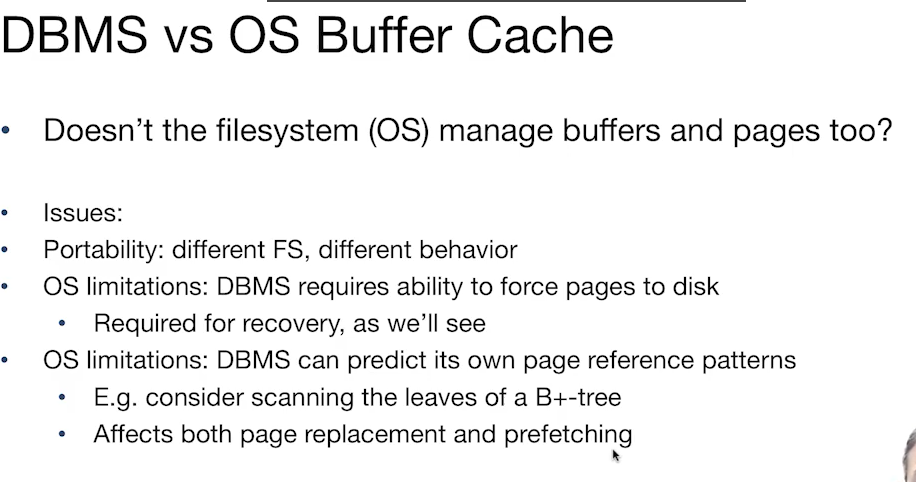 DBMS vs OS Buffer Cache

• Doesn't the filesystem (OS) manage buffers and pages too?

• Issues:
• Portability: different FS, different behavior
• OS limitations: DBMS requires ability to force pages to disk
  • Required for recovery, as we'll see
• OS limitations: DBMS can predict its own page reference patterns
  • E.g. consider scanning the leaves of a B+-tree
  • Affects both page replacement and prefetching